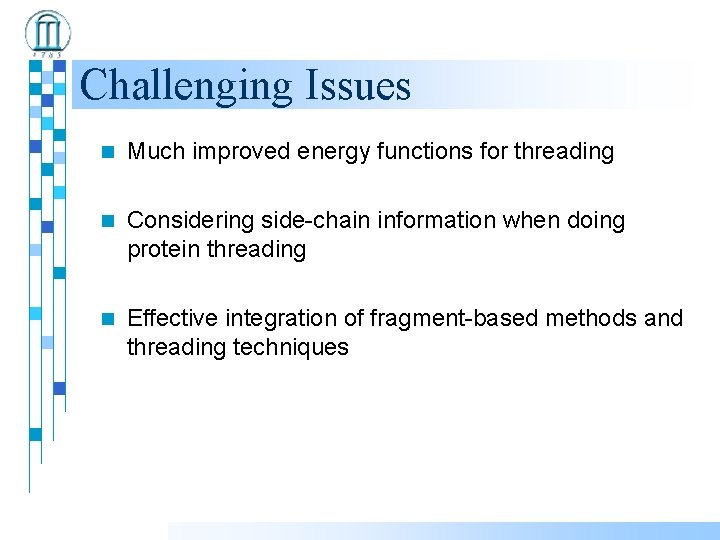 1785

Challenging Issues

Much improved energy functions for threading

Considering side-chain information when doing protein threading

Effective integration of fragment-based methods and threading techniques